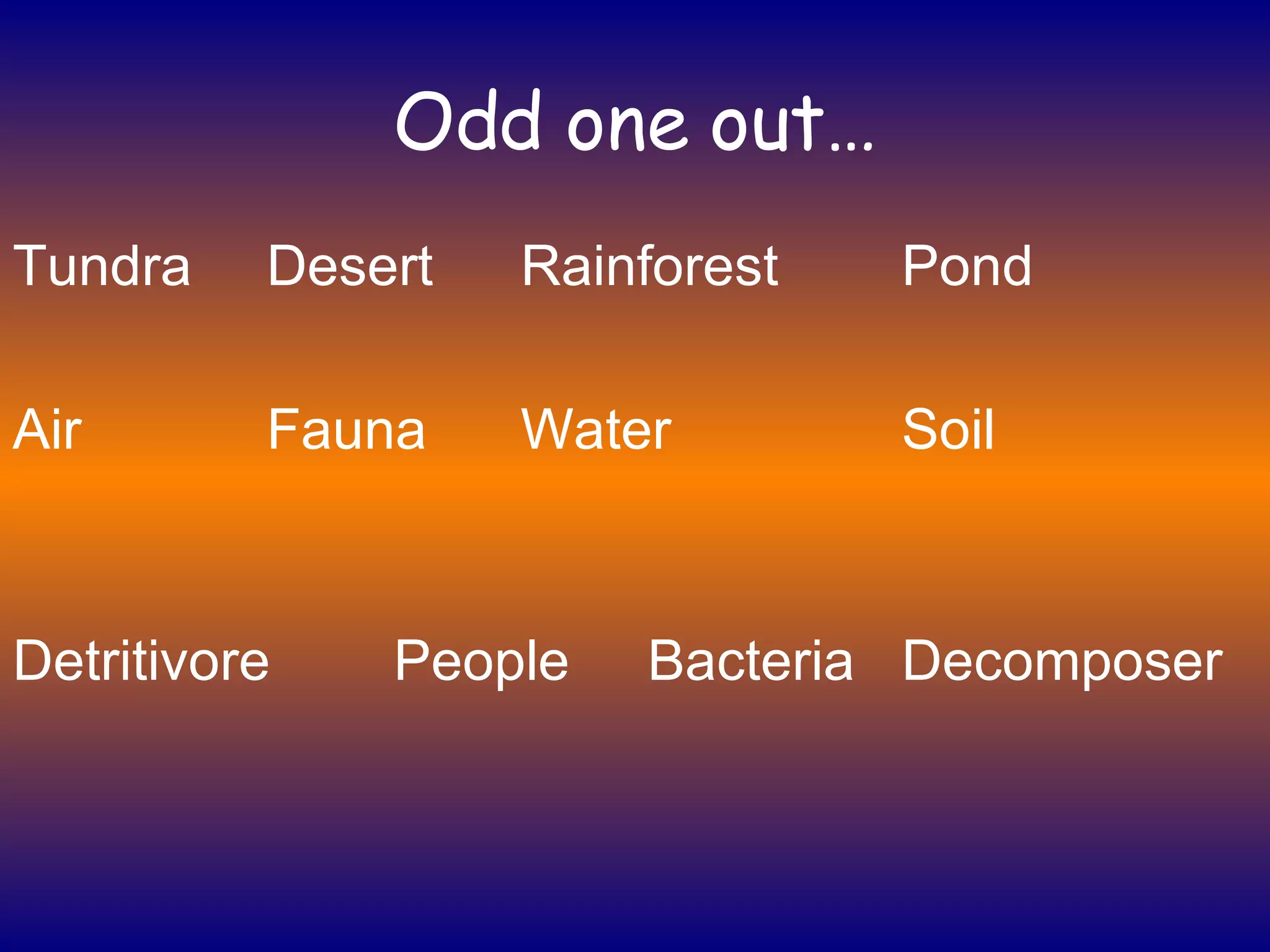 Odd one out...

Tundra Desert Rainforest Pond

Air Fauna Water Soil

Detritivore People Bacteria Decomposer